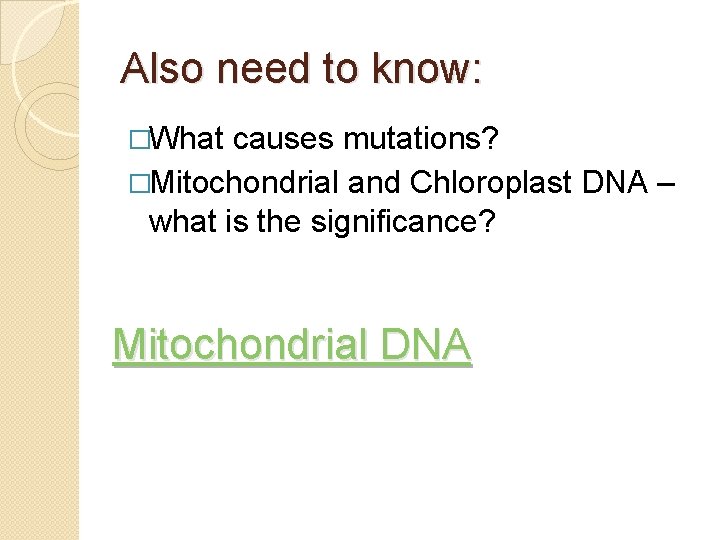 Also need to know:

□What causes mutations?

□Mitochondrial and Chloroplast DNA – what is the significance?

Mitochondrial DNA